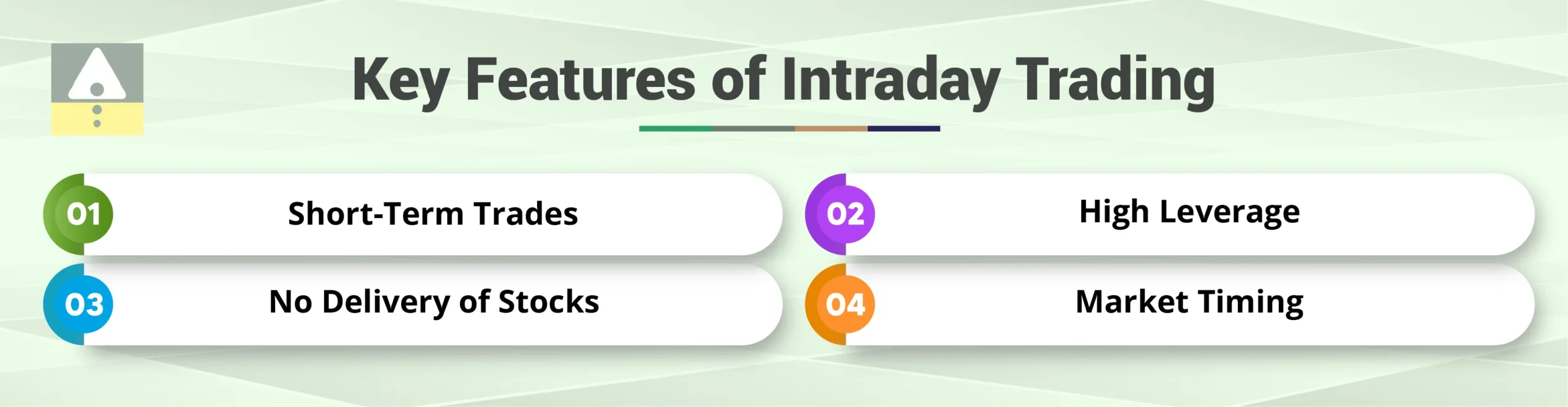 Key Features of Intraday Trading

01 Short-Term Trades

02 High Leverage

03 No Delivery of Stocks

04 Market Timing